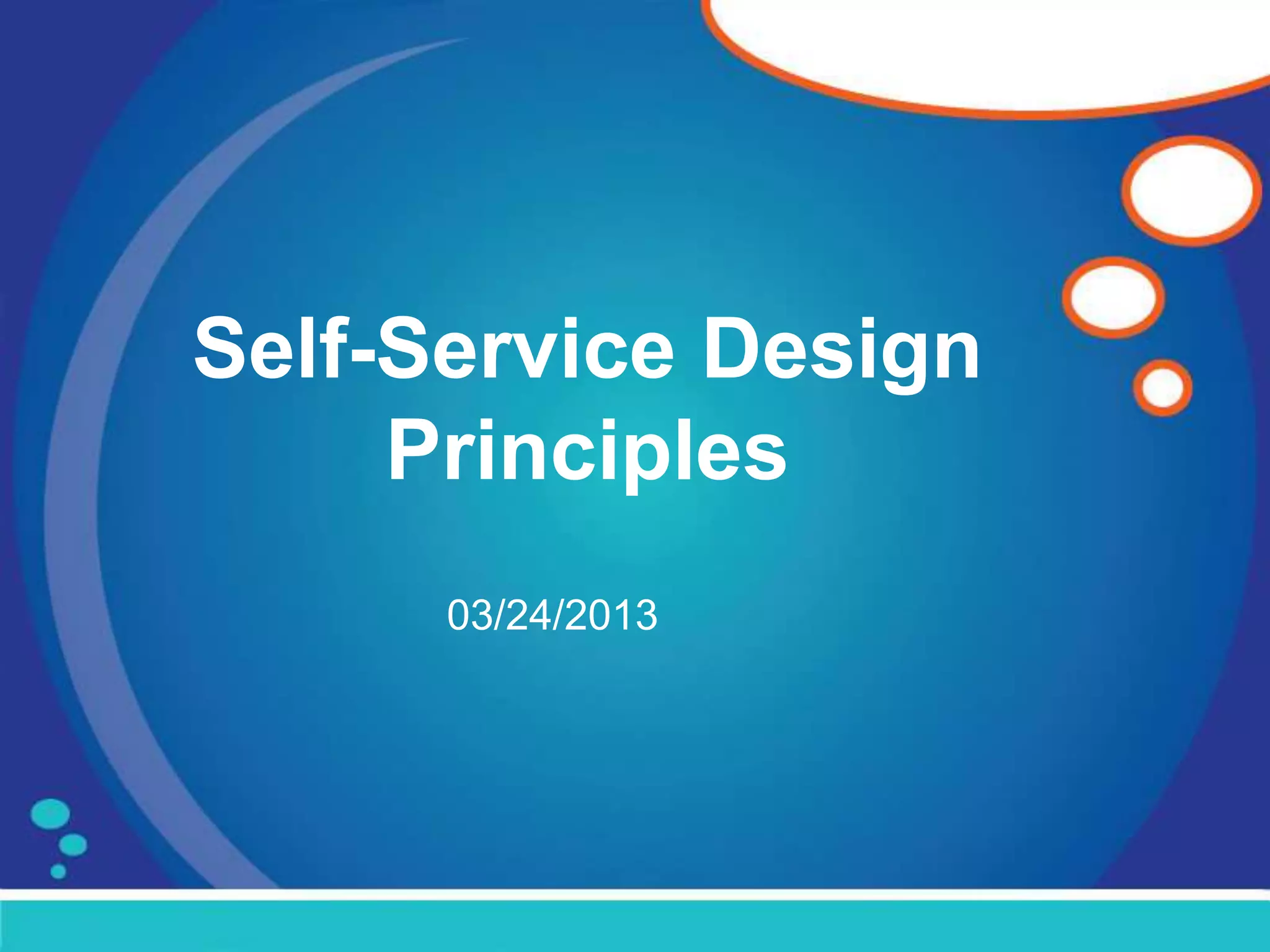 Self-Service Design Principles

03/24/2013